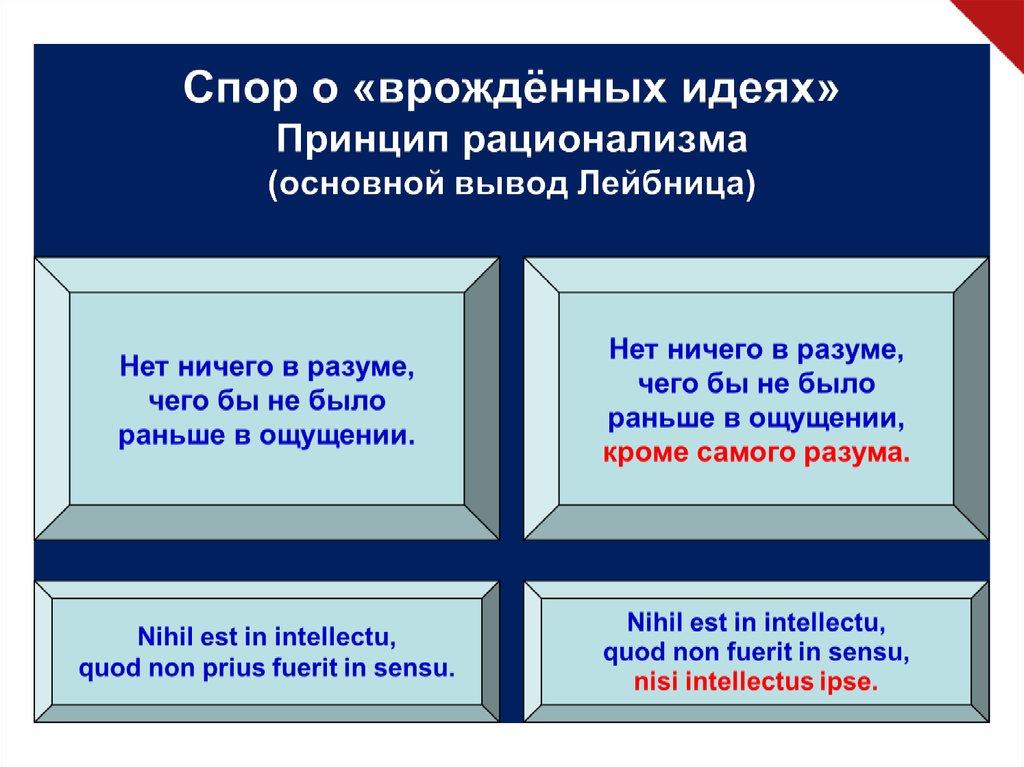 Спор о «врождённых идеях»
Принцип рационализма
(основной вывод Лейбница)

Нет ничего в разуме, чего бы не было раньше в ощущении.

Нет ничего в разуме, чего бы не было раньше в ощущении, кроме самого разума.

Nihil est in intellectu, quod non prius fuerit in sensu.

Nihil est in intellectu, quod non fuerit in sensu, nisi intellectus ipse.